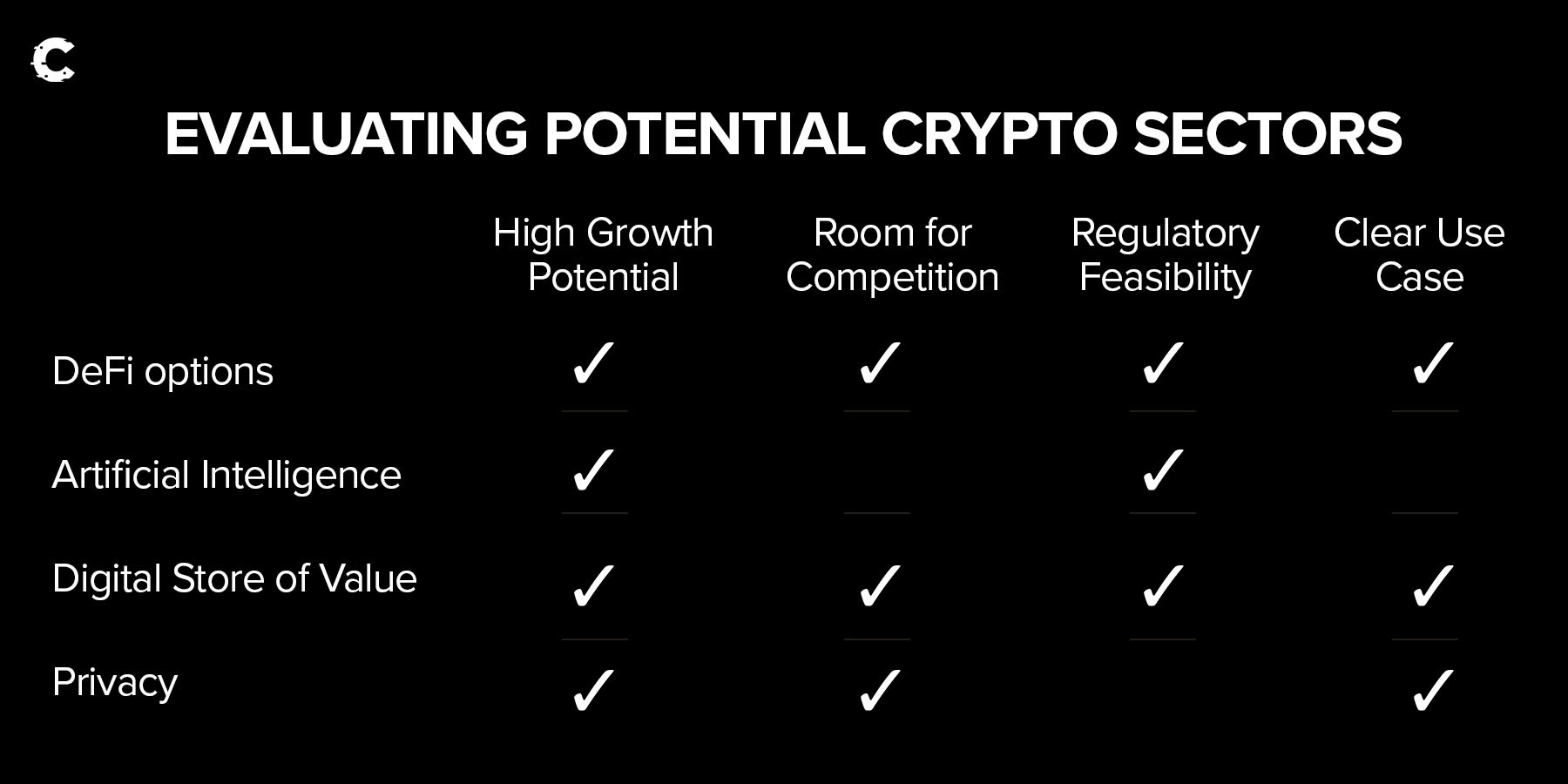 EVALUATING POTENTIAL CRYPTO SECTORS

| | High Growth Potential | Room for Competition | Regulatory Feasibility | Clear Use Case |
|---|---|---|---|---|
| DeFi options | ✓ | ✓ | ✓ | ✓ |
| Artificial Intelligence | ✓ | | ✓ | |
| Digital Store of Value | ✓ | ✓ | ✓ | ✓ |
| Privacy | ✓ | ✓ | | ✓ |